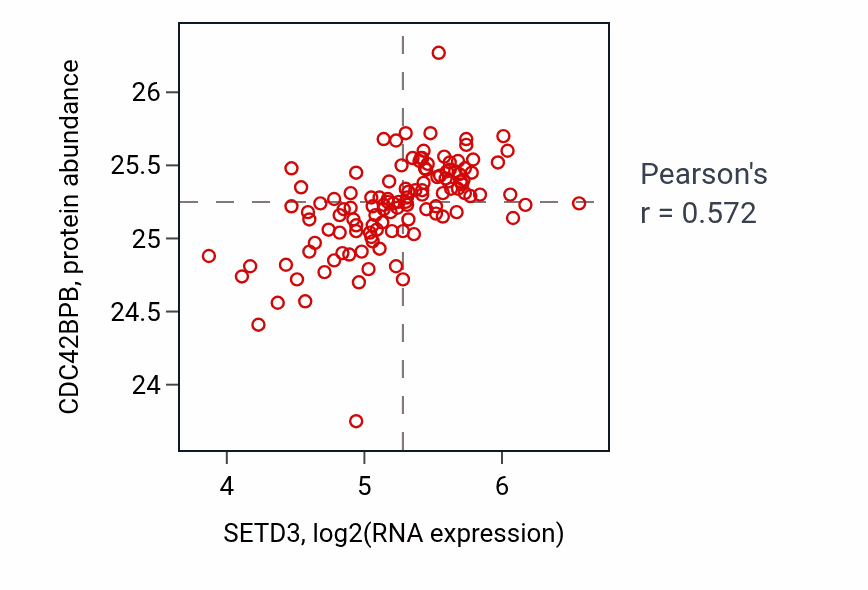 CDC42BPB, protein abundance
26
25.5
25
24.5
24
4
5
6
SETD3, log2(RNA expression)
Pearson's
r = 0.572